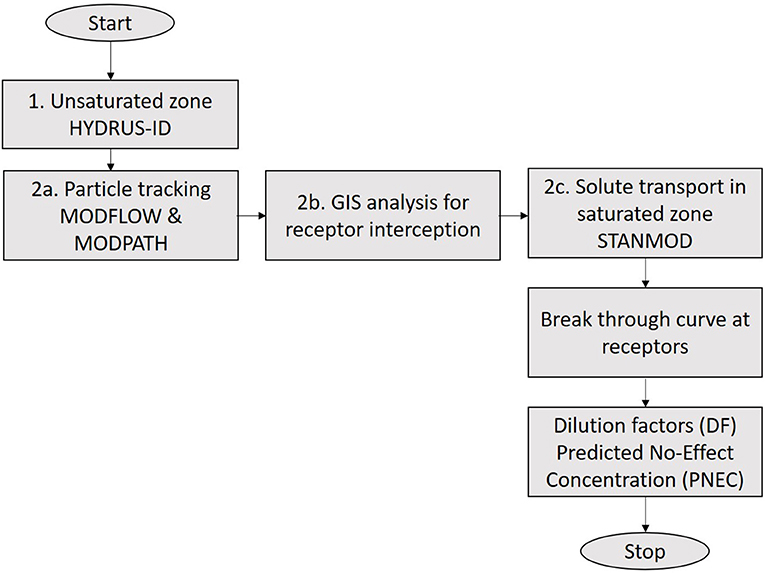 Start

1. Unsaturated zone
HYDRUS-ID

2a. Particle tracking
MODFLOW &
MODPATH

2b. GIS analysis for
receptor interception

2c. Solute transport in
saturated zone
STANMOD

Break through curve at
receptors

Dilution factors (DF)
Predicted No-Effect
Concentration (PNEC)

Stop